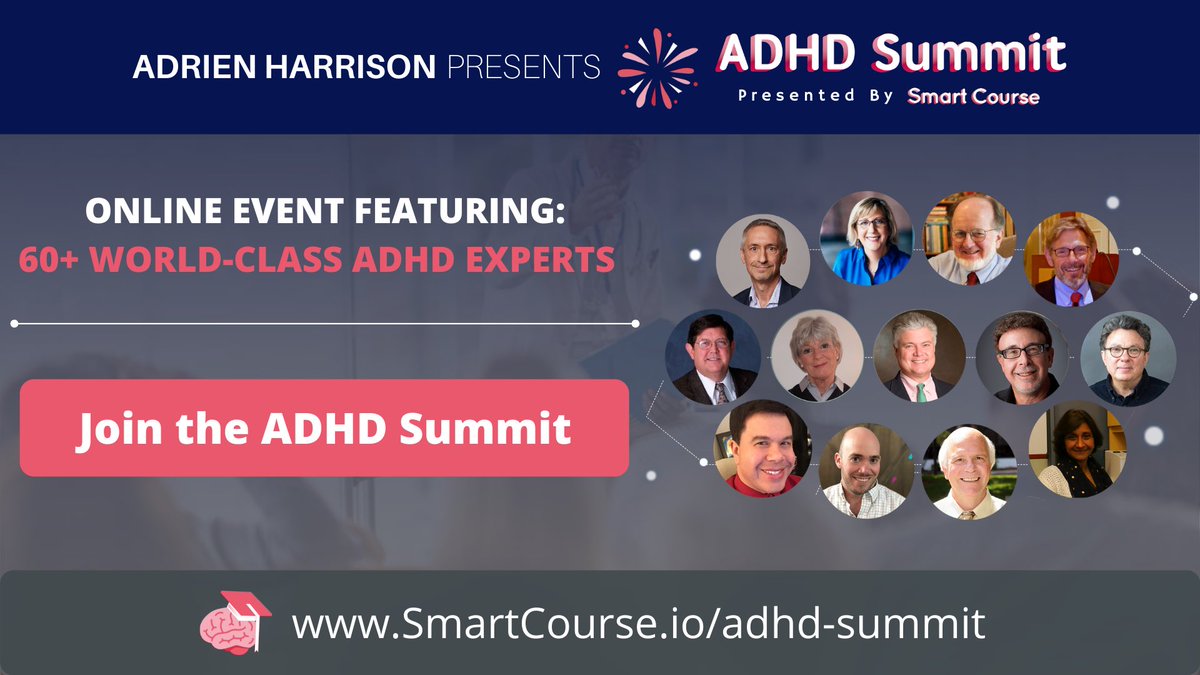 ADRIEN HARRISON PRESENTS ADHD Summit
Presented By Smart Course

ONLINE EVENT FEATURING:
60+ WORLD-CLASS ADHD EXPERTS

Join the ADHD Summit

www.SmartCourse.io/adhd-summit